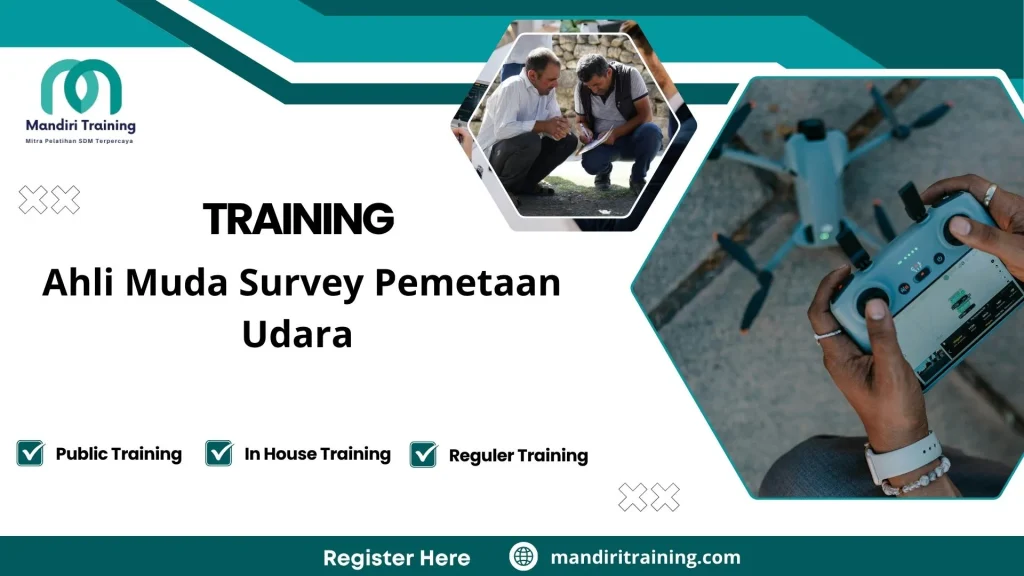 Mandiri Training
Mitra Pelatihan SDM Terpercaya

TRAINING

Ahli Muda Survey Pemetaan Udara

Public Training
In House Training
Reguler Training

Register Here
mandiritraining.com